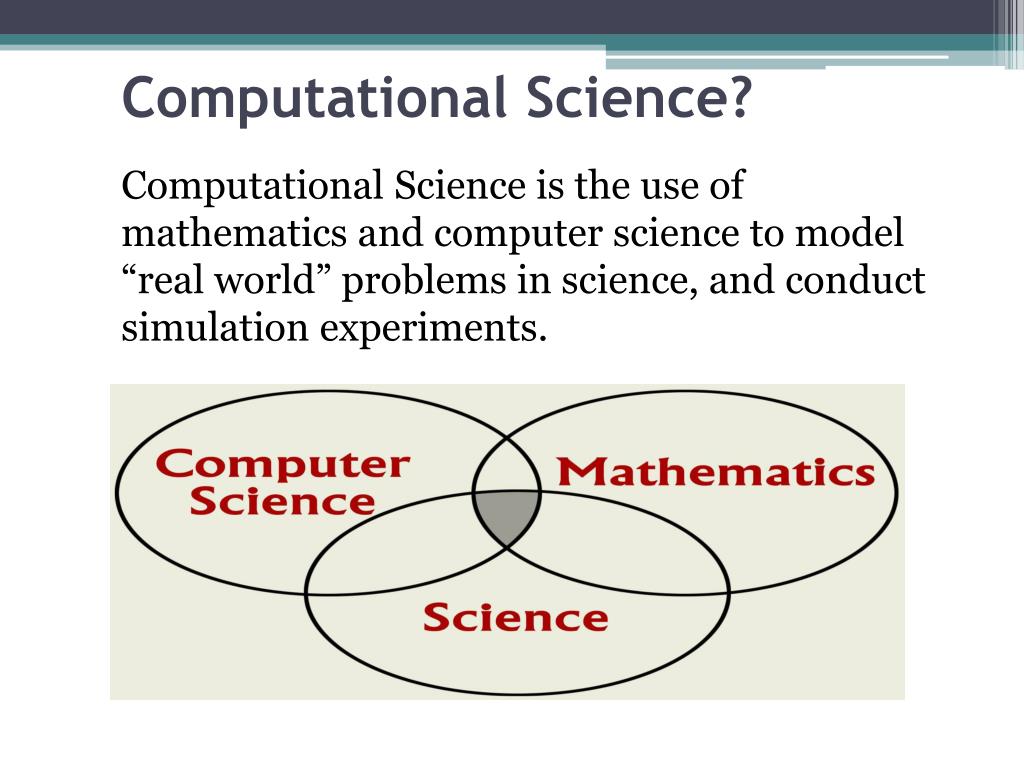 Computational Science?

Computational Science is the use of mathematics and computer science to model “real world” problems in science, and conduct simulation experiments.

Computer Science

Mathematics

Science